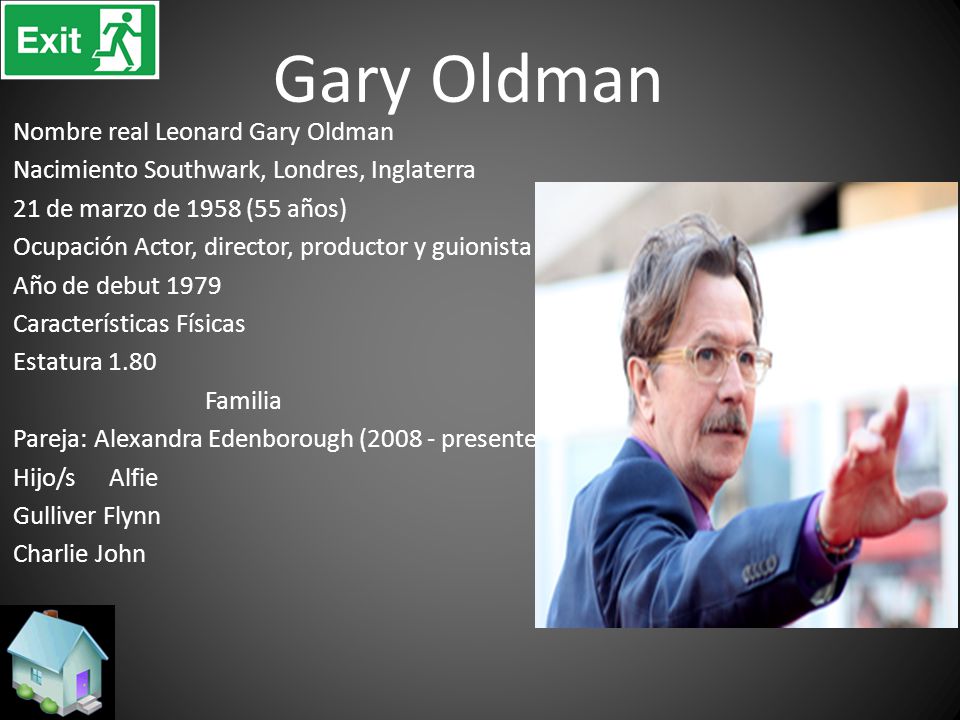 Exit

Gary Oldman

Nombre real Leonard Gary Oldman
Nacimiento Southwark, Londres, Inglaterra
21 de marzo de 1958 (55 años)
Ocupación Actor, director, productor y guionista
Año de debut 1979
Características Físicas
Estatura 1.80

Familia

Pareja: Alexandra Edenborough (2008 - presente
Hijo/s Alfie
Gulliver Flynn
Charlie John